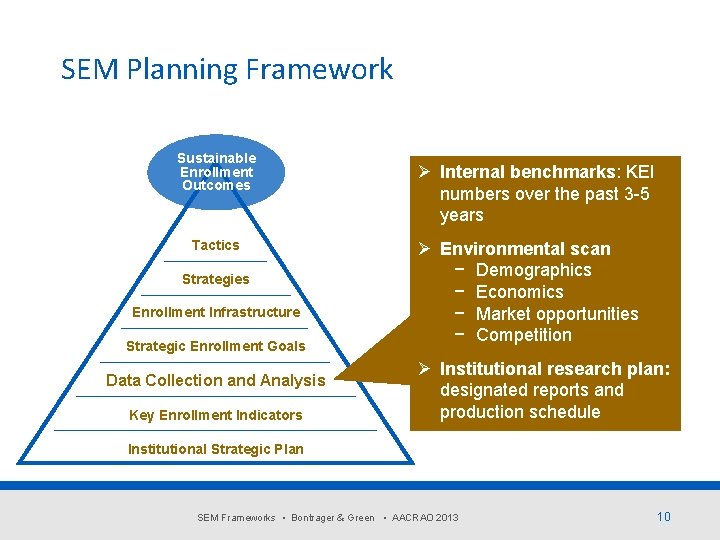 SEM Planning Framework

Sustainable Enrollment Outcomes

Tactics

Strategies

Enrollment Infrastructure

Strategic Enrollment Goals

Data Collection and Analysis

Key Enrollment Indicators

Institutional Strategic Plan

➢ Internal benchmarks: KEI numbers over the past 3-5 years

➢ Environmental scan
- Demographics
- Economics
- Market opportunities
- Competition

➢ Institutional research plan: designated reports and production schedule

SEM Frameworks • Bontrager & Green • AACRAO 2013

10